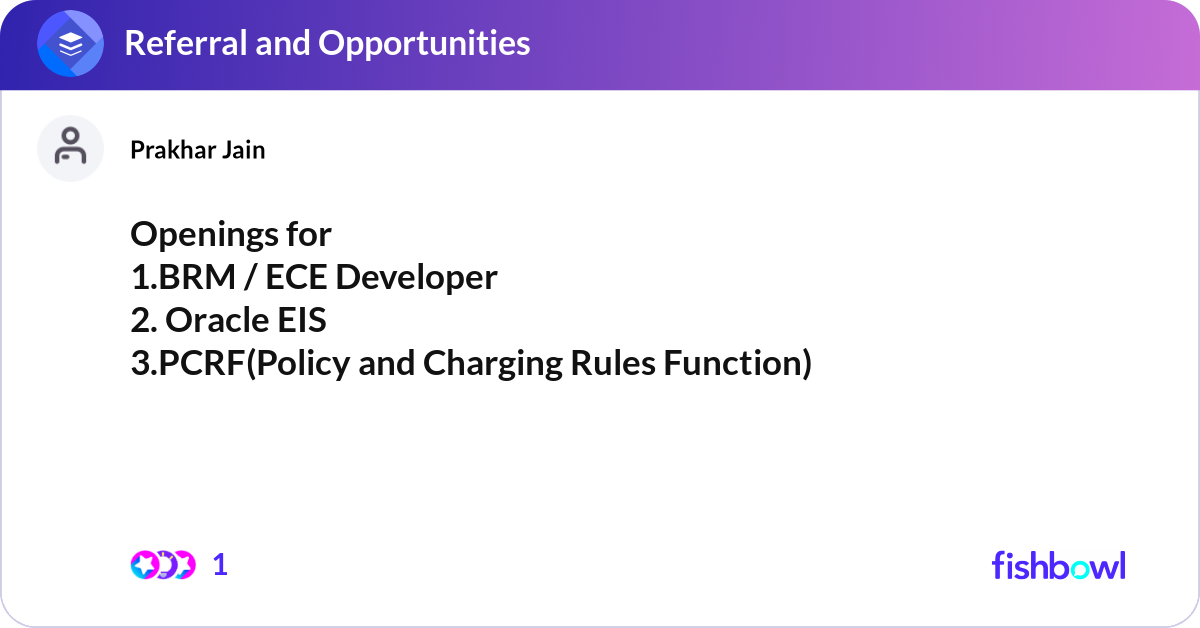 Referral and Opportunities

Prakhar Jain

Openings for
1.BRM / ECE Developer
2. Oracle EIS
3.PCRF(Policy and Charging Rules Function)

1

fishbowl